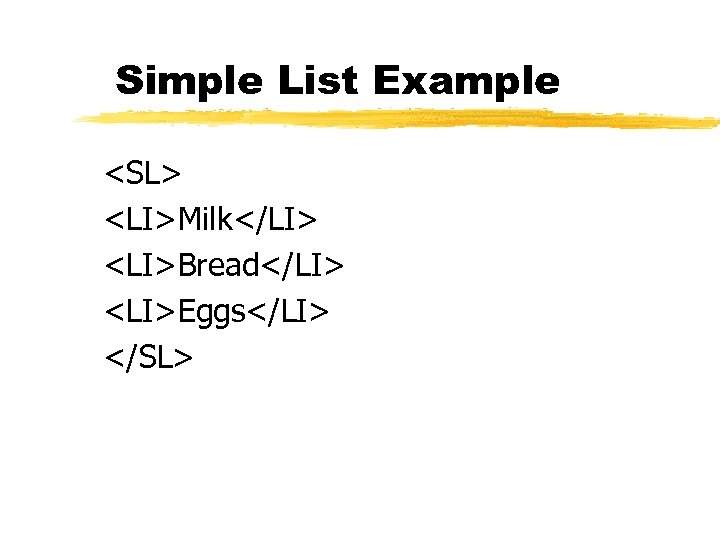 Simple List Example

<SL>
<LI>Milk</LI>
<LI>Bread</LI>
<LI>Eggs</LI>
</SL>